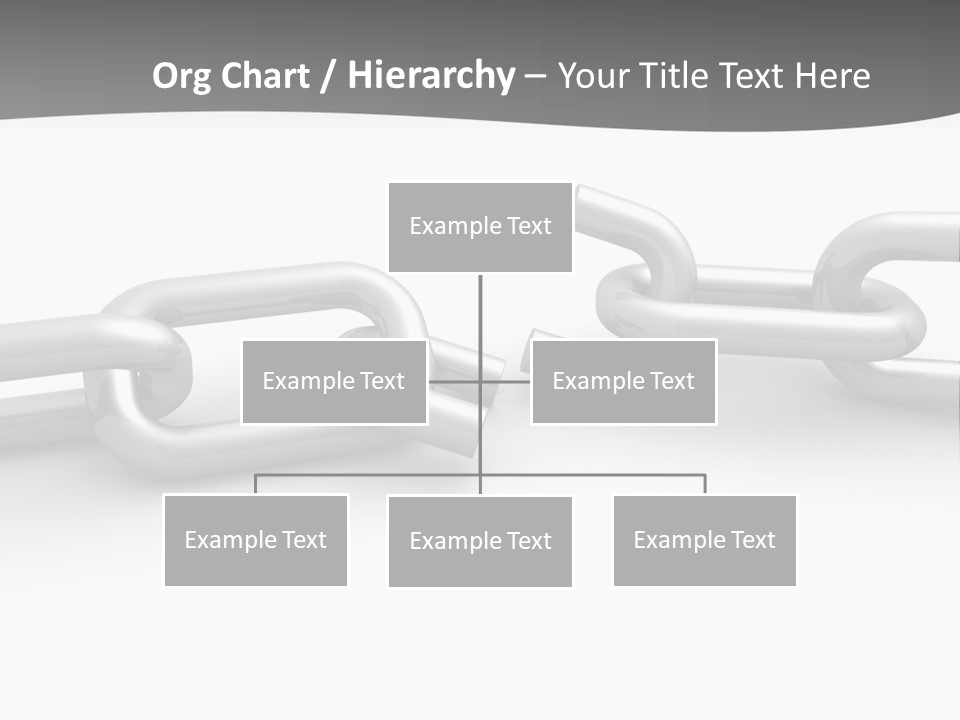 Org Chart / Hierarchy – Your Title Text Here

Example Text

Example Text

Example Text

Example Text

Example Text

Example Text